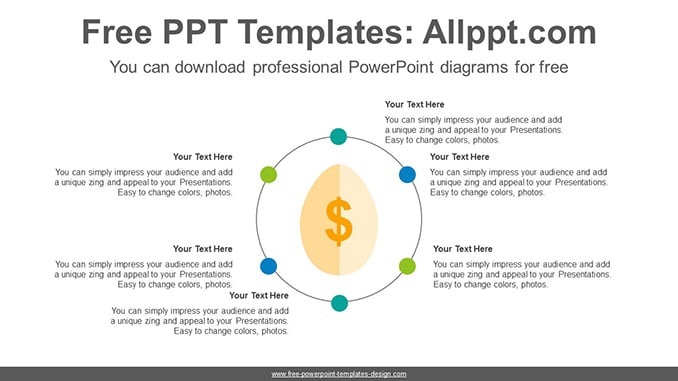 Free PPT Templates: Allppt.com

You can download professional PowerPoint diagrams for free

Your Text Here

You can simply impress your audience and add a unique zing and appeal to your Presentations. Easy to change colors, photos.

Your Text Here

You can simply impress your audience and add a unique zing and appeal to your Presentations. Easy to change colors, photos.

Your Text Here

You can simply impress your audience and add a unique zing and appeal to your Presentations. Easy to change colors, photos.

$

Your Text Here

You can simply impress your audience and add a unique zing and appeal to your Presentations. Easy to change colors, photos.

Your Text Here

You can simply impress your audience and add a unique zing and appeal to your Presentations. Easy to change colors, photos.

Your Text Here

You can simply impress your audience and add a unique zing and appeal to your Presentations. Easy to change colors, photos.

www.free-powerpoint-templates-design.com